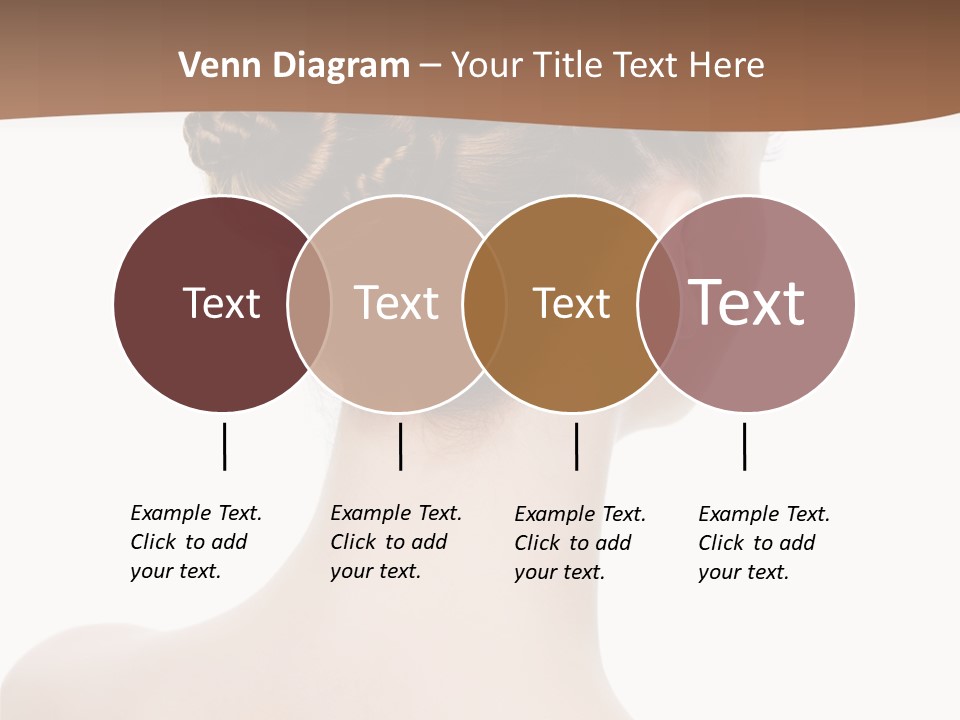 Venn Diagram – Your Title Text Here

Text

Text

Text

Text

Example Text. Click to add your text.

Example Text. Click to add your text.

Example Text. Click to add your text.

Example Text. Click to add your text.